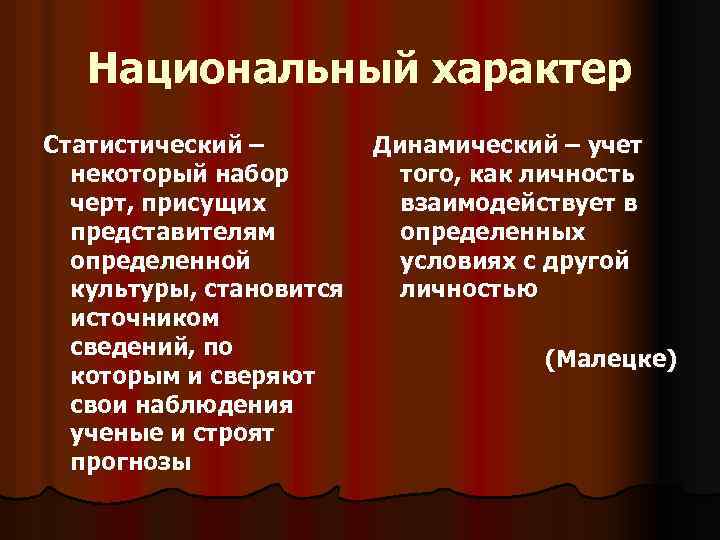 Национальный характер

Статистический – некоторый набор черт, присущих представителям определенной культуры, становится источником сведений, по которым и сверяют свои наблюдения ученые и строят прогнозы

Динамический – учет того, как личность взаимодействует в определенных условиях с другой личностью

(Малецке)